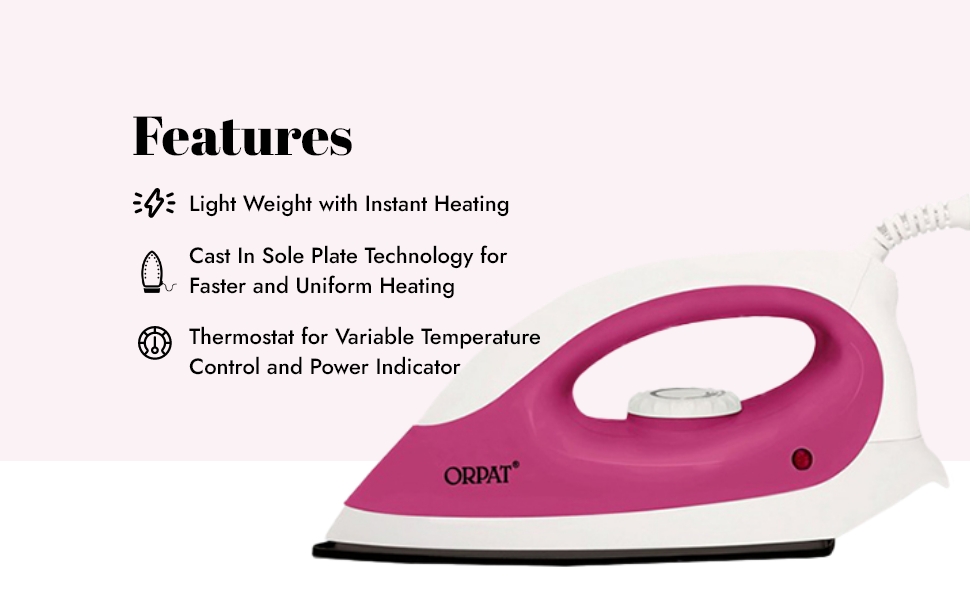 Features

Light Weight with Instant Heating

Cast In Sole Plate Technology for Faster and Uniform Heating

Thermostat for Variable Temperature Control and Power Indicator

ORPAT®